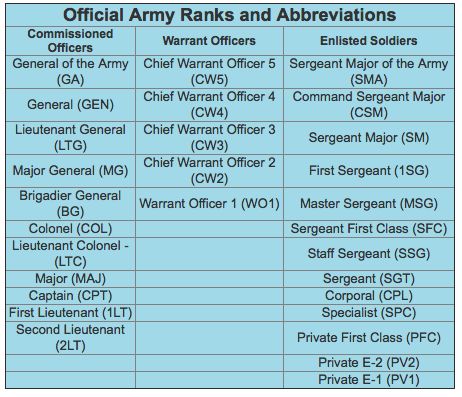 Official Army Ranks and Abbreviations

| Commissioned Officers | Warrant Officers | Enlisted Soldiers |
|---|---|---|
| General of the Army (GA) | Chief Warrant Officer 5 (CW5) | Sergeant Major of the Army (SMA) |
| General (GEN) | Chief Warrant Officer 4 (CW4) | Command Sergeant Major (CSM) |
| Lieutenant General (LTG) | Chief Warrant Officer 3 (CW3) | Sergeant Major (SM) |
| Major General (MG) | Chief Warrant Officer 2 (CW2) | First Sergeant (1SG) |
| Brigadier General (BG) | Warrant Officer 1 (WO1) | Master Sergeant (MSG) |
| Colonel (COL) | | Sergeant First Class (SFC) |
| Lieutenant Colonel - (LTC) | | Staff Sergeant (SSG) |
| Major (MAJ) | | Sergeant (SGT) |
| Captain (CPT) | | Corporal (CPL) |
| First Lieutenant (1LT) | | Specialist (SPC) |
| Second Lieutenant (2LT) | | Private First Class (PFC) |
| | | Private E-2 (PV2) |
| | | Private E-1 (PV1) |